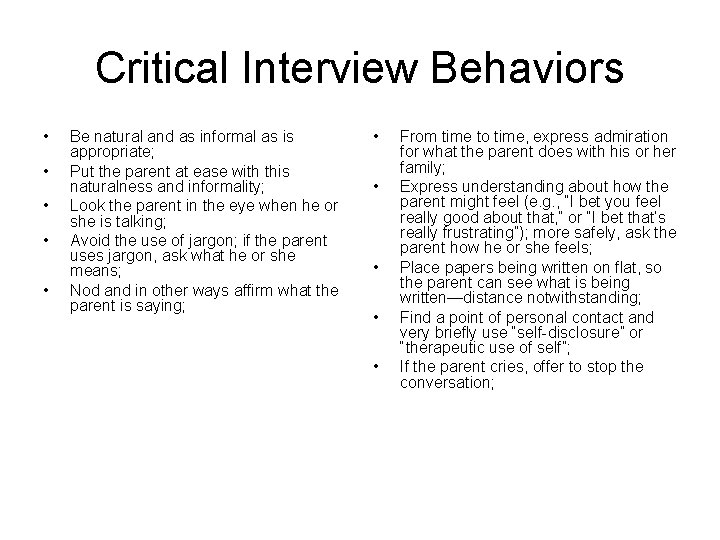 Critical Interview Behaviors

• Be natural and as informal as is appropriate;
• Put the parent at ease with this naturalness and informality;
• Look the parent in the eye when he or she is talking;
• Avoid the use of jargon; if the parent uses jargon, ask what he or she means;
• Nod and in other ways affirm what the parent is saying;

• From time to time, express admiration for what the parent does with his or her family;
• Express understanding about how the parent might feel (e.g., "I bet you feel really good about that," or "I bet that's really frustrating"); more safely, ask the parent how he or she feels;
• Place papers being written on flat, so the parent can see what is being written—distance notwithstanding;
• Find a point of personal contact and very briefly use "self-disclosure" or "therapeutic use of self";
• If the parent cries, offer to stop the conversation;